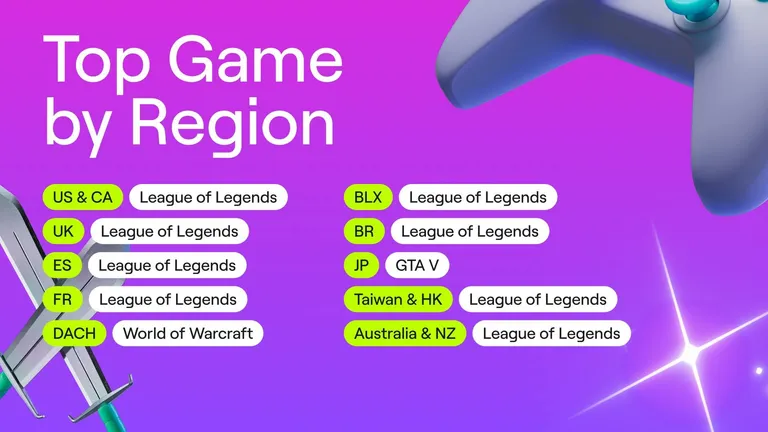 Top Game by Region

US & CA League of Legends
UK League of Legends
ES League of Legends
FR League of Legends
DACH World of Warcraft

BLX League of Legends
BR League of Legends
JP GTA V
Taiwan & HK League of Legends
Australia & NZ League of Legends